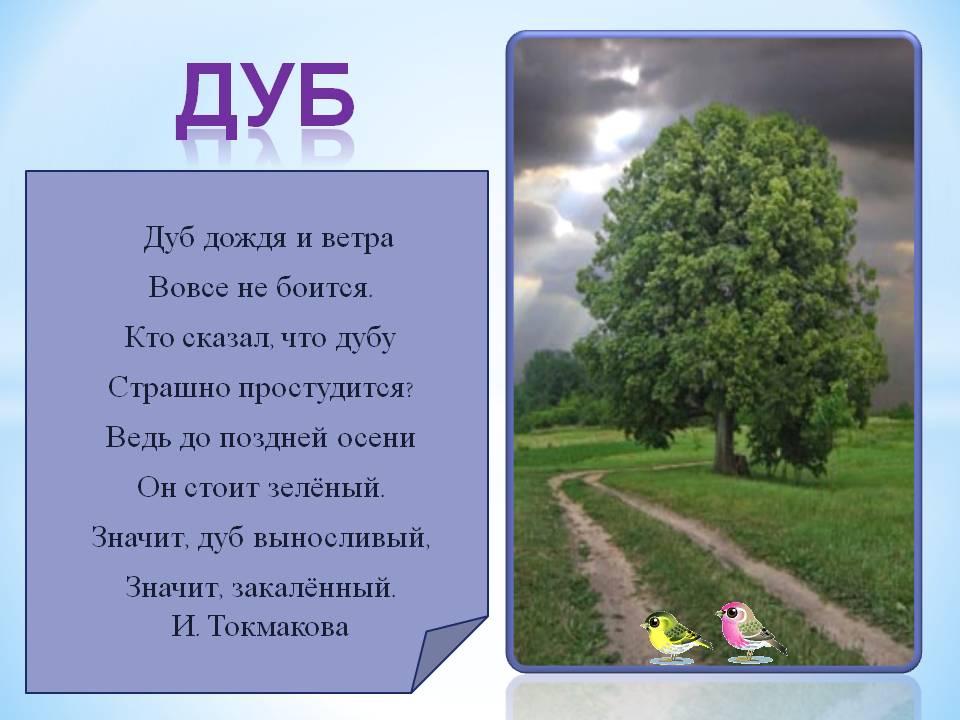 ДУБ

Дуб дождя и ветра
Вовсе не боится.
Кто сказал, что дубу
Страшно простудится?
Ведь до поздней осени
Он стоит зелёный.
Значит, дуб выносливый,
Значит, закалённый.
И. Токмакова